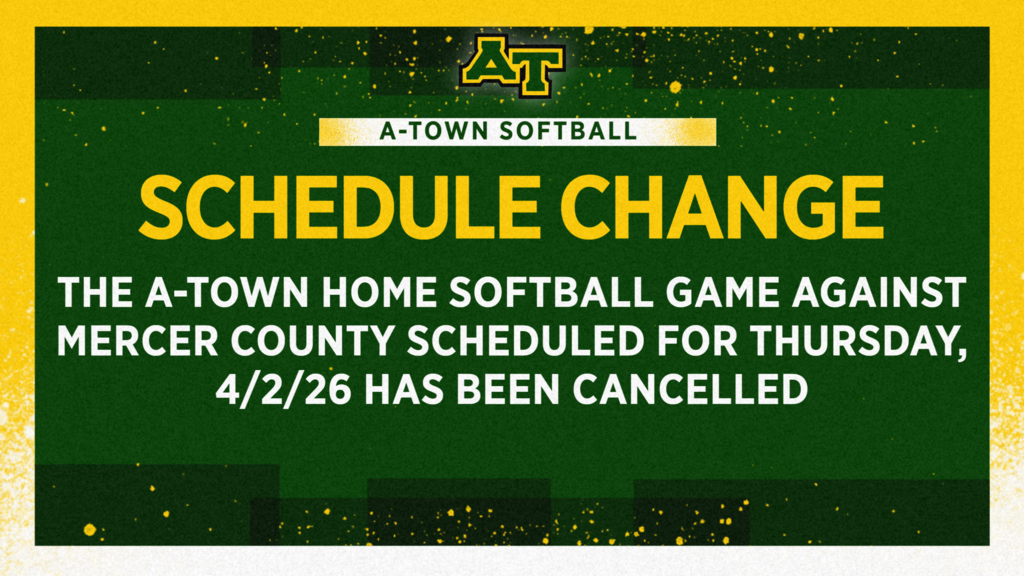 AT

A-TOWN SOFTBALL

SCHEDULE CHANGE

THE A-TOWN HOME SOFTBALL GAME AGAINST MERCER COUNTY SCHEDULED FOR THURSDAY, 4/2/26 HAS BEEN CANCELLED